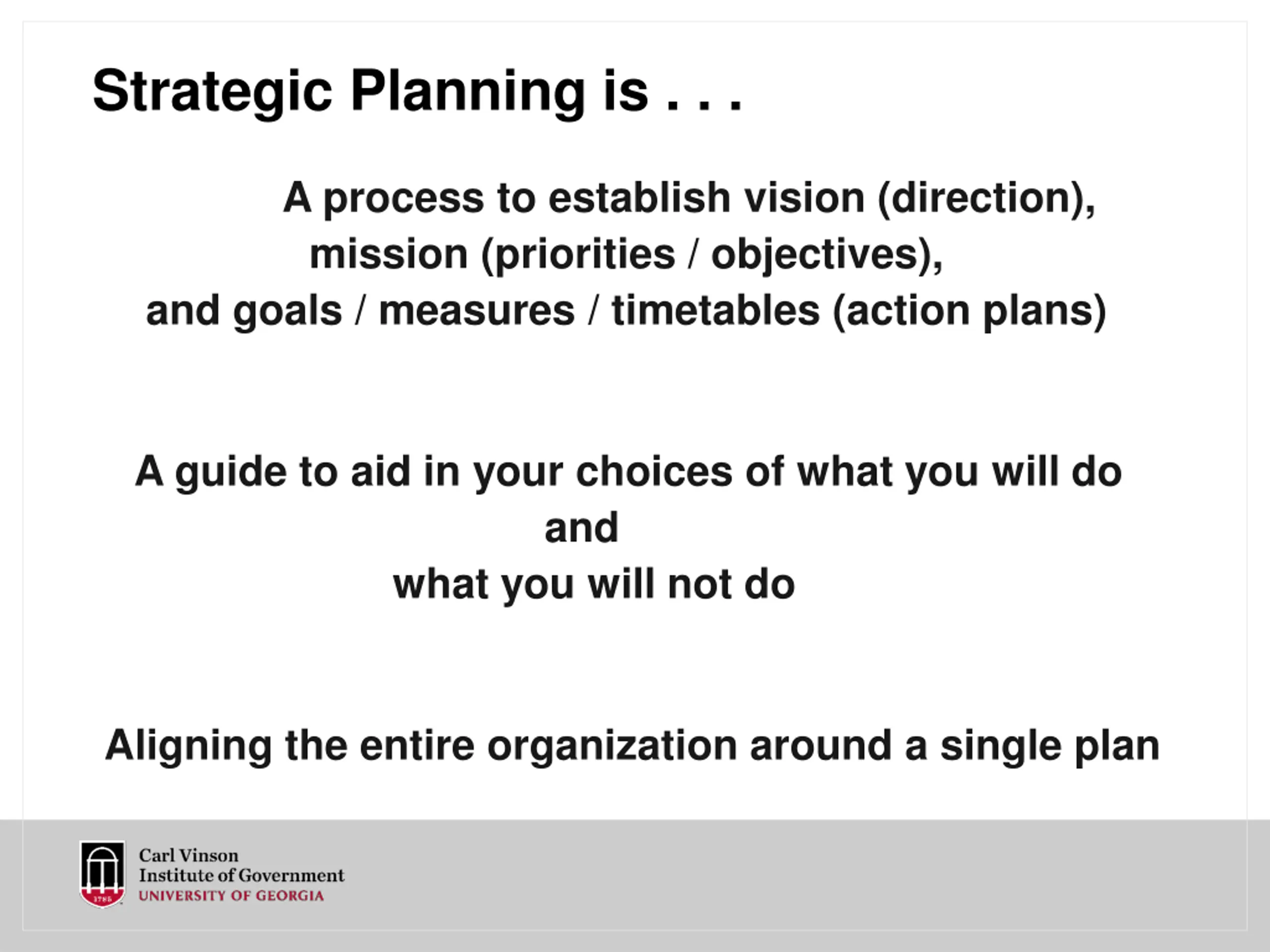 Strategic Planning is . . .

A process to establish vision (direction), mission (priorities / objectives), and goals / measures / timetables (action plans)

A guide to aid in your choices of what you will do and what you will not do

Aligning the entire organization around a single plan

1785

Carl Vinson
Institute of Government
UNIVERSITY OF GEORGIA